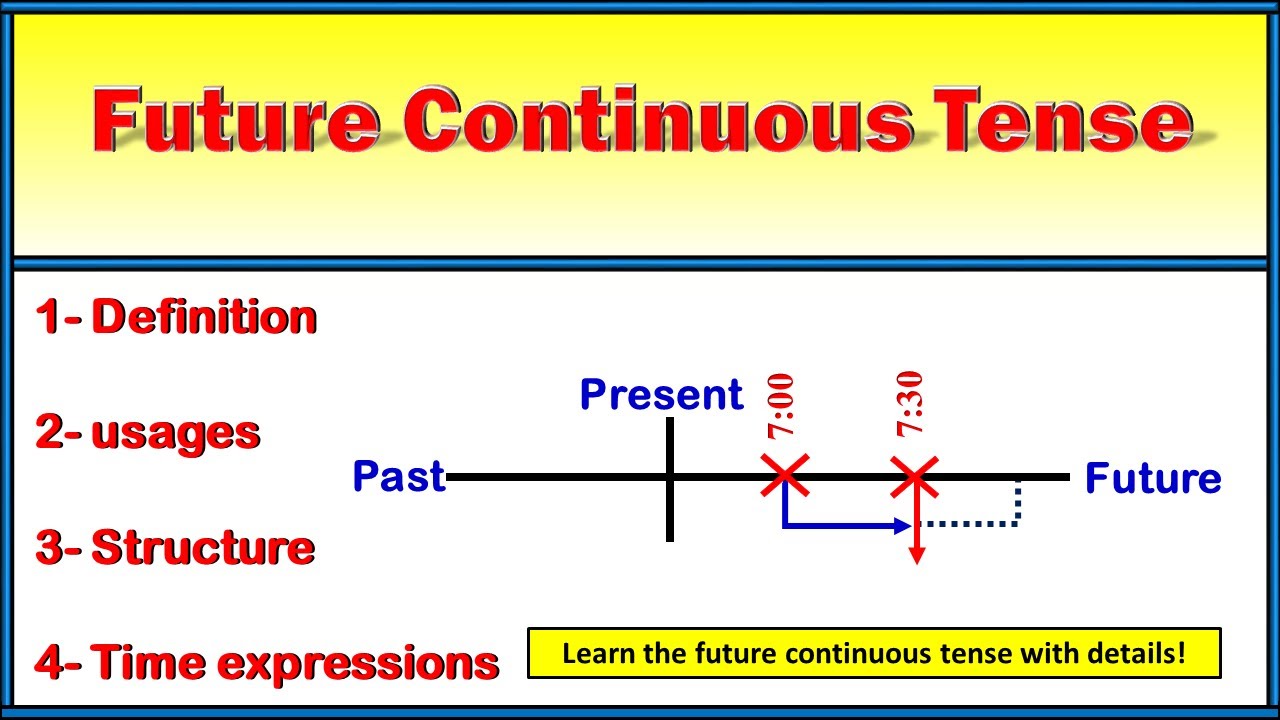 Future Continuous Tense

1- Definition

2- usages

3- Structure

4- Time expressions

Present

7:00

7:30

Past

Future

Learn the future continuous tense with details!